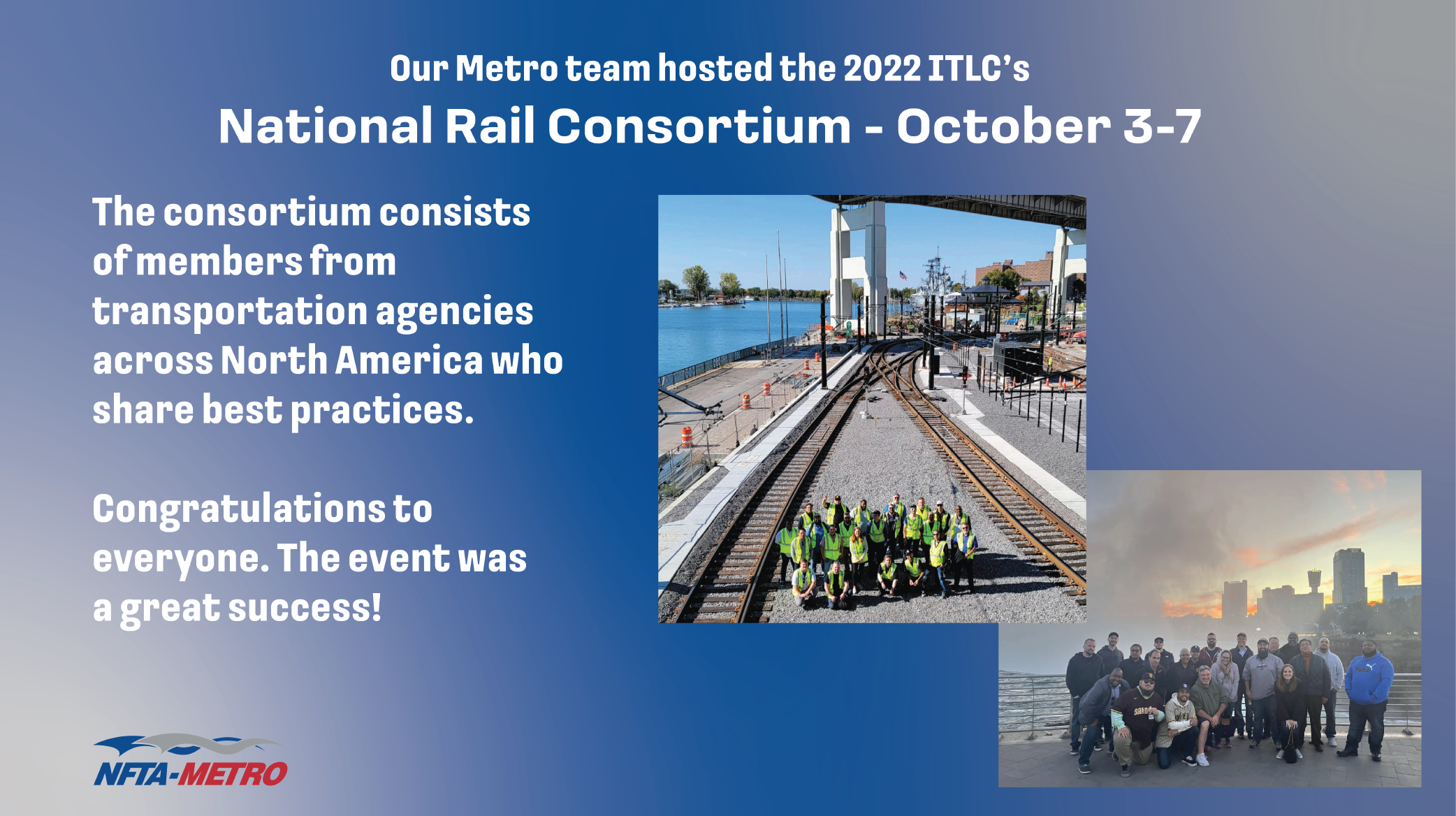 Our Metro team hosted the 2022 ITLC's
National Rail Consortium - October 3-7

The consortium consists of members from transportation agencies across North America who share best practices.

Congratulations to everyone. The event was a great success!

NFTA-METRO